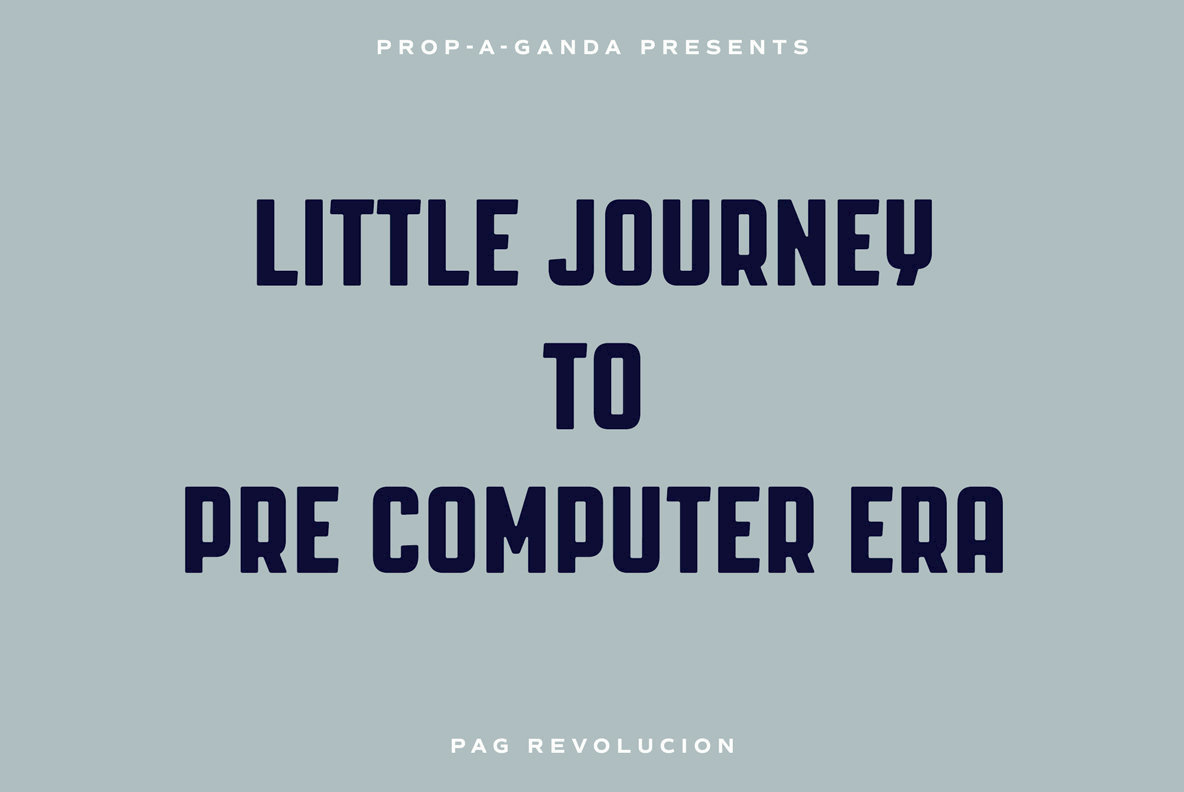 PROP-A-GANDA PRESENTS

LITTLE JOURNEY
TO
PRE COMPUTER ERA

PAG REVOLUCION